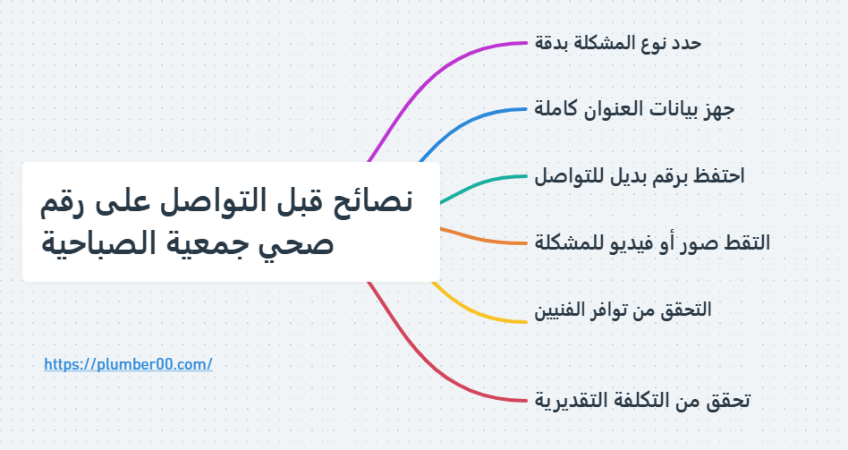 نصائح قبل التواصل على رقم صحي جمعية الصباحية

حدد نوع المشكلة بدقة

جهز بيانات العنوان كاملة

احتفظ برقم بديل للتواصل

التقط صور أو فيديو للمشكلة

التحقق من توافر الفنيين

تحقق من التكلفة التقديرية

https://plumber00.com/